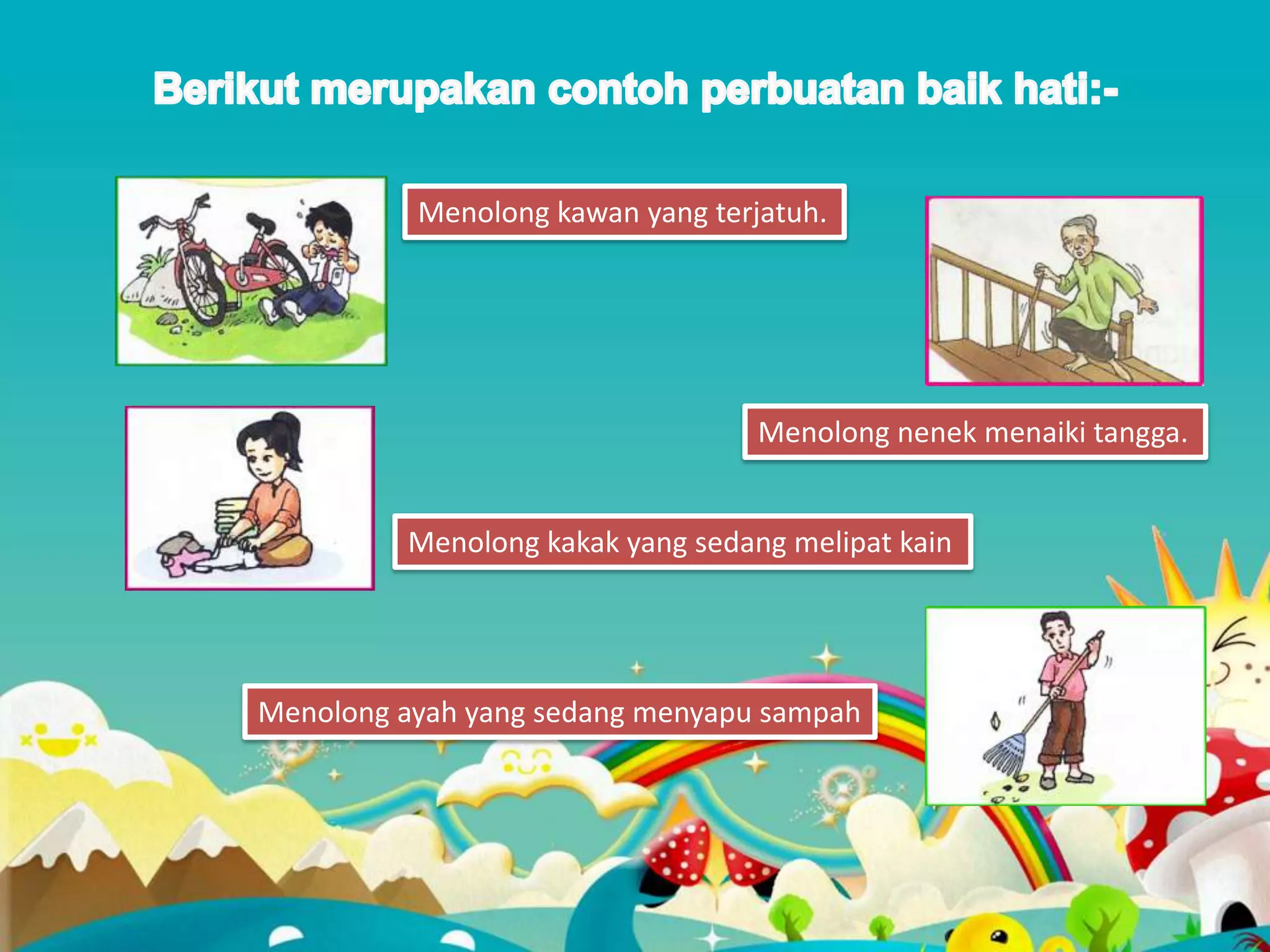 Berikut merupakan contoh perbuatan baik hati:-

Menolong kawan yang terjatuh.

Menolong nenek menaiki tangga.

Menolong kakak yang sedang melipat kain

Menolong ayah yang sedang menyapu sampah